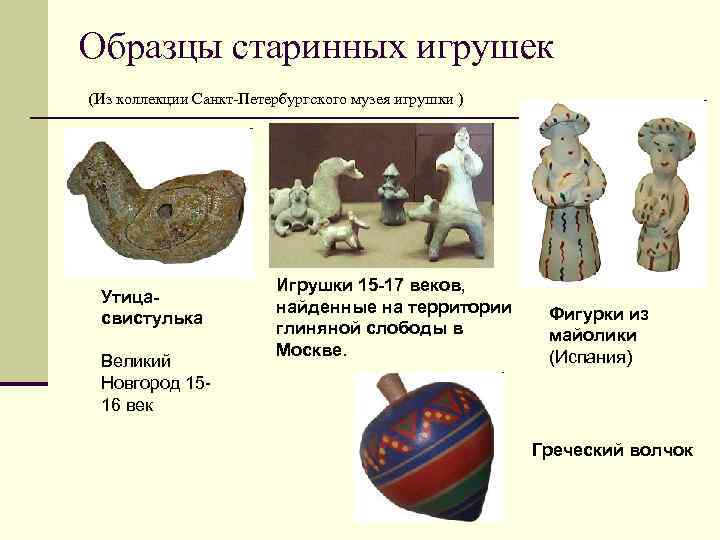 Образцы старинных игрушек

(Из коллекции Санкт-Петербургского музея игрушки )

Утица-свистулька

Великий Новгород 15-16 век

Игрушки 15-17 веков, найденные на территории глиняной слободы в Москве.

Фигурки из майолики (Испания)

Греческий волчок